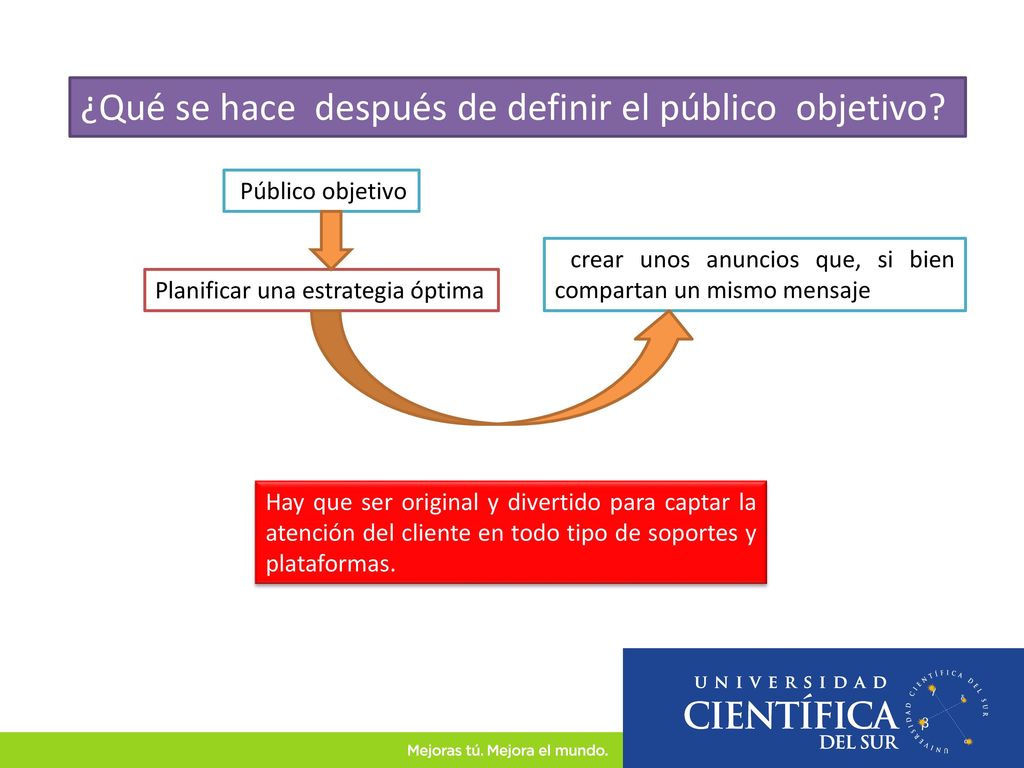 ¿Qué se hace después de definir el público objetivo?

Público objetivo

Planificar una estrategia óptima

crear unos anuncios que, si bien compartan un mismo mensaje

Hay que ser original y divertido para captar la atención del cliente en todo tipo de soportes y plataformas.

Mejoras tú. Mejora el mundo.

UNIVERSIDAD CIENTÍFICA DEL SUR

UNIVERSIDAD CIENTÍFICA DEL SUR

8